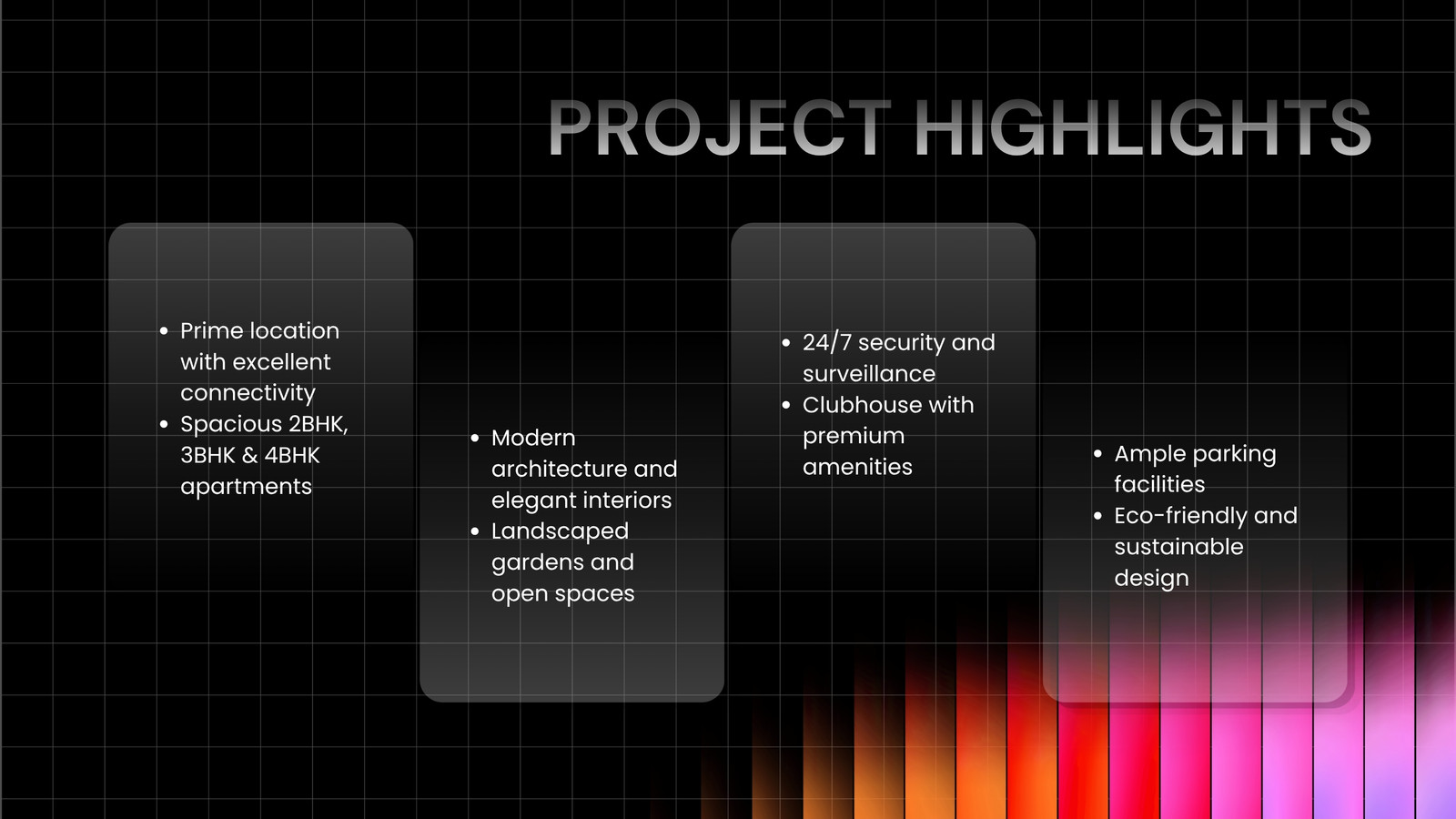 PROJECT HIGHLIGHTS

• Prime location with excellent connectivity
• Spacious 2BHK, 3BHK & 4BHK apartments

• Modern architecture and elegant interiors
• Landscaped gardens and open spaces

• 24/7 security and surveillance
• Clubhouse with premium amenities

• Ample parking facilities
• Eco-friendly and sustainable design